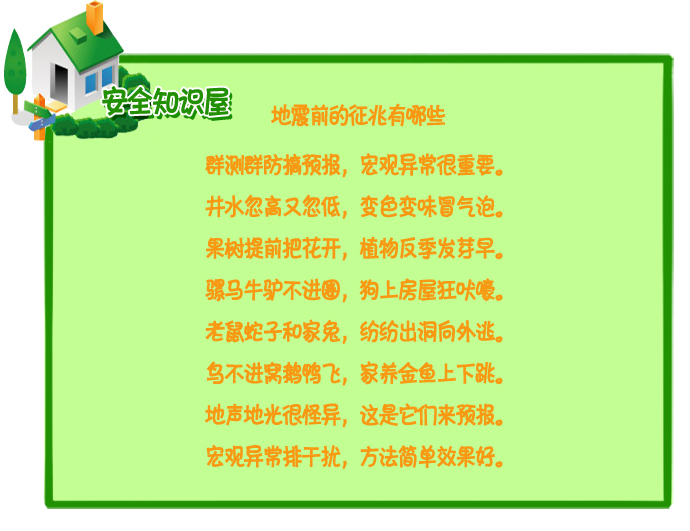 安全知识屋

地震前的征兆有哪些

群测群防搞预报，宏观异常很重要。
井水忽高又忽低，变色变味冒气泡。
果树提前把花开，植物反季发芽早。
骡马牛驴不进圈，狗上房屋狂吠嚎。
老鼠蛇子和家兔，纷纷出洞向外逃。
鸟不进窝鹅鸭飞，家养金鱼上下跳。
地声地光很怪异，这是它们来预报。
宏观异常排干扰，方法简单效果好。